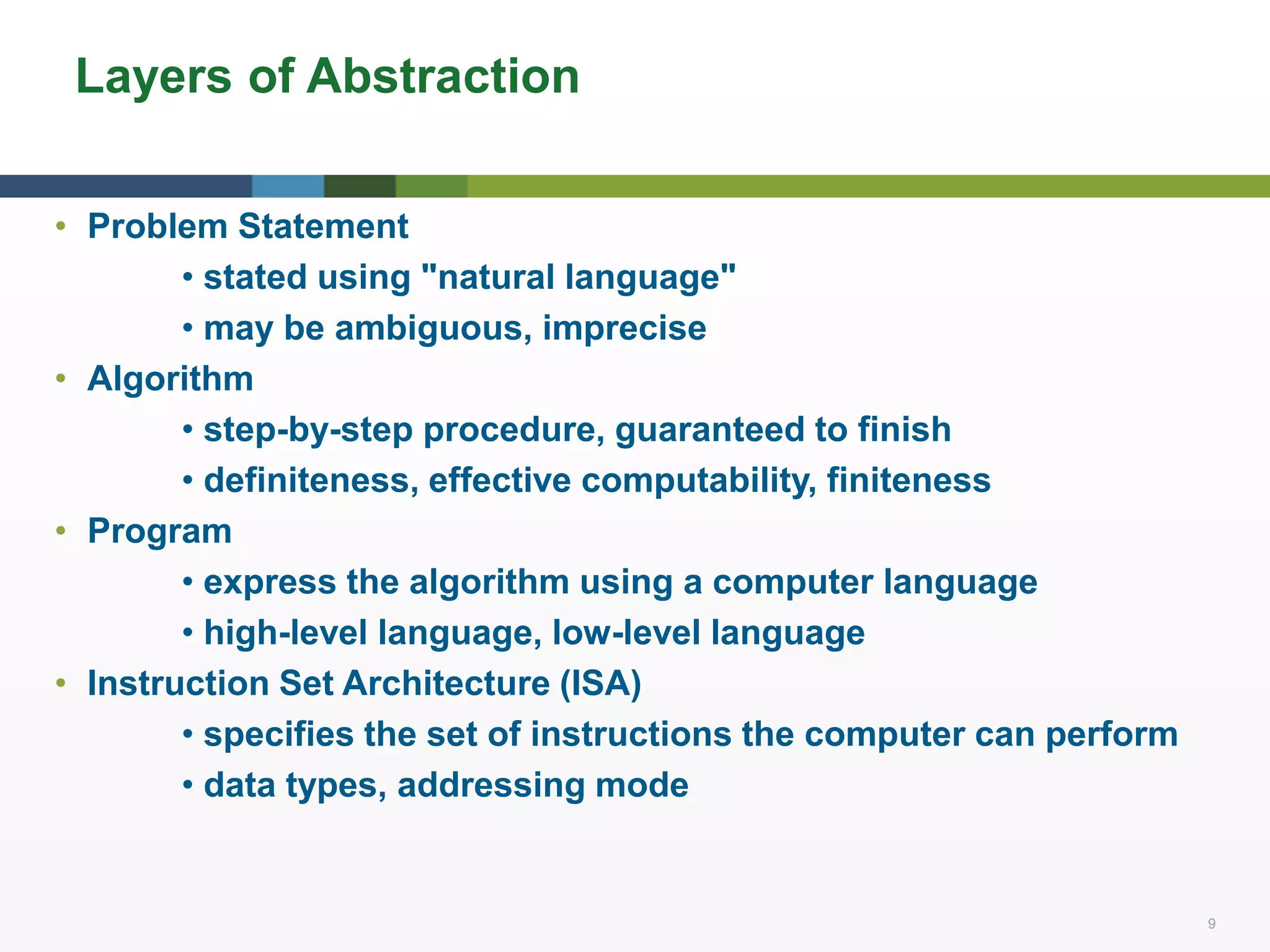 Layers of Abstraction

• Problem Statement
  • stated using "natural language"
  • may be ambiguous, imprecise
• Algorithm
  • step-by-step procedure, guaranteed to finish
  • definiteness, effective computability, finiteness
• Program
  • express the algorithm using a computer language
  • high-level language, low-level language
• Instruction Set Architecture (ISA)
  • specifies the set of instructions the computer can perform
  • data types, addressing mode

9